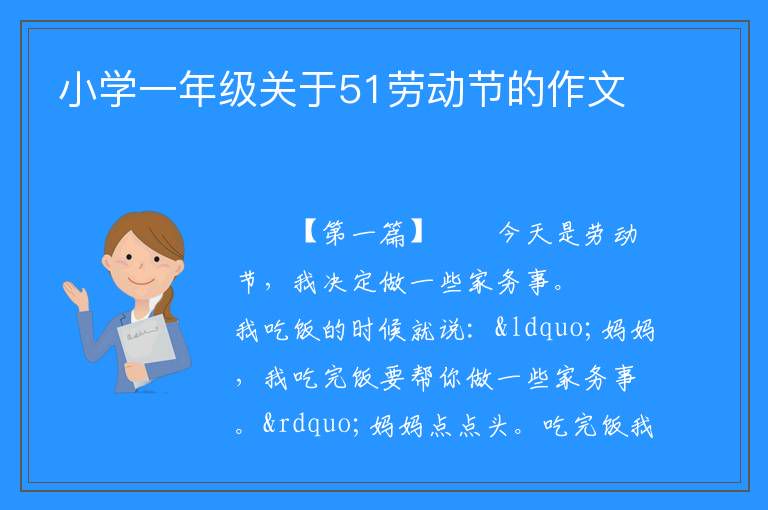 小学一年级关于51劳动节的作文

【第一篇】　　今天是劳动节，我决定做一些家务事。我吃饭的时候就说：&ldquo;妈妈，我吃完饭要帮你做一些家务事。&rdquo;妈妈点点头。吃完饭我